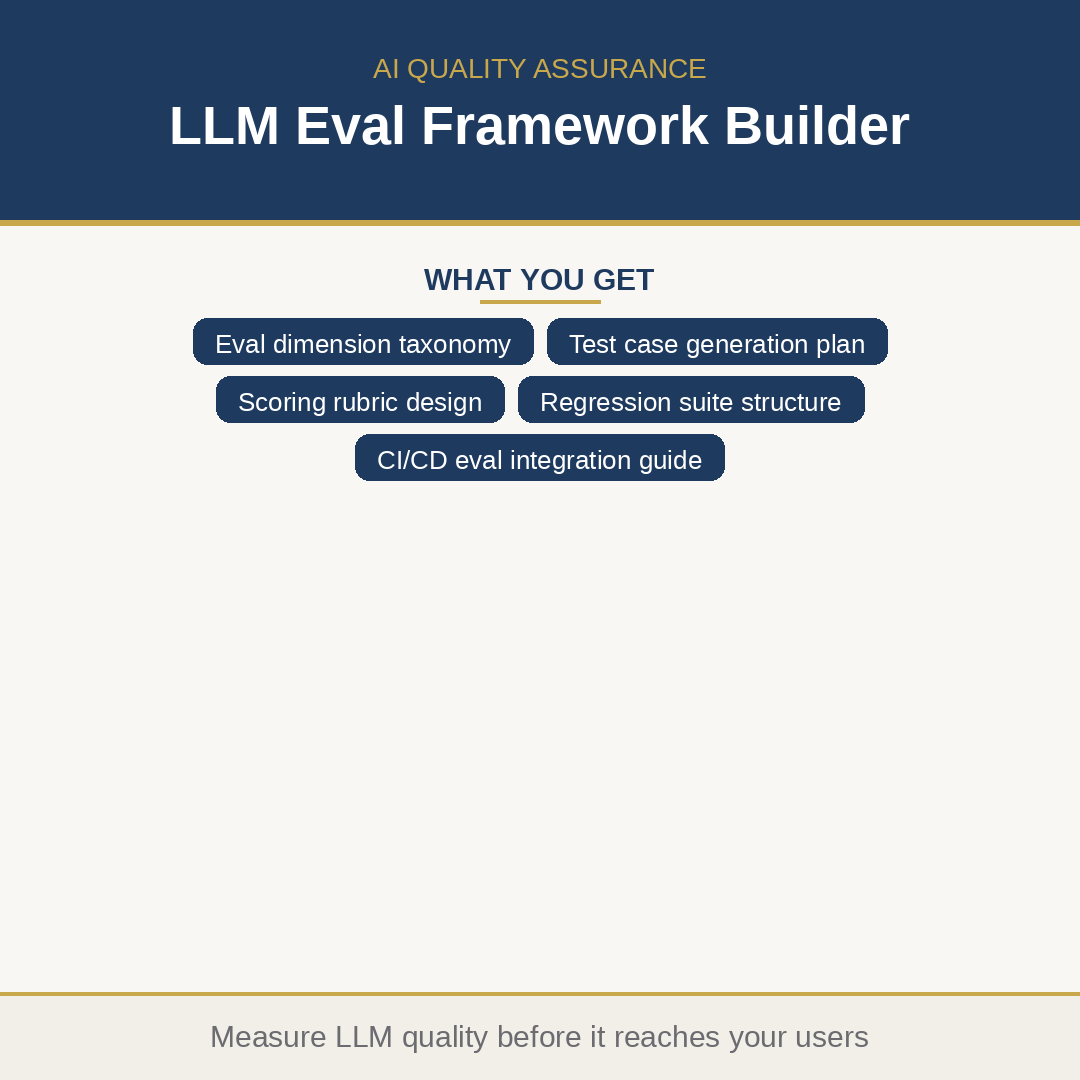 AI QUALITY ASSURANCE

LLM Eval Framework Builder

WHAT YOU GET

Eval dimension taxonomy

Test case generation plan

Scoring rubric design

Regression suite structure

CI/CD eval integration guide

Measure LLM quality before it reaches your users